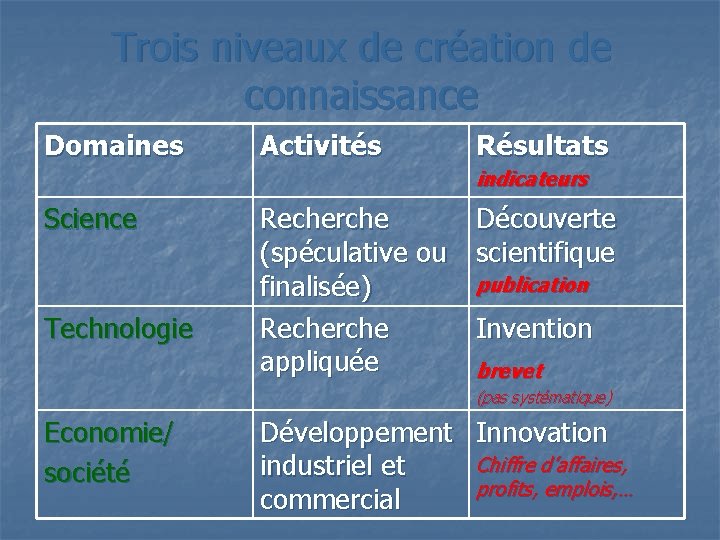 Trois niveaux de création de connaissance

| Domaines | Activités | Résultats indicateurs |
|---|---|---|
| Science | Recherche (spéculative ou finalisée) | Découverte scientifique publication |
| Technologie | Recherche appliquée | Invention brevet (pas systématique) |
| Economie/ société | Développement industriel et commercial | Innovation Chiffre d'affaires, profits, emplois,... |